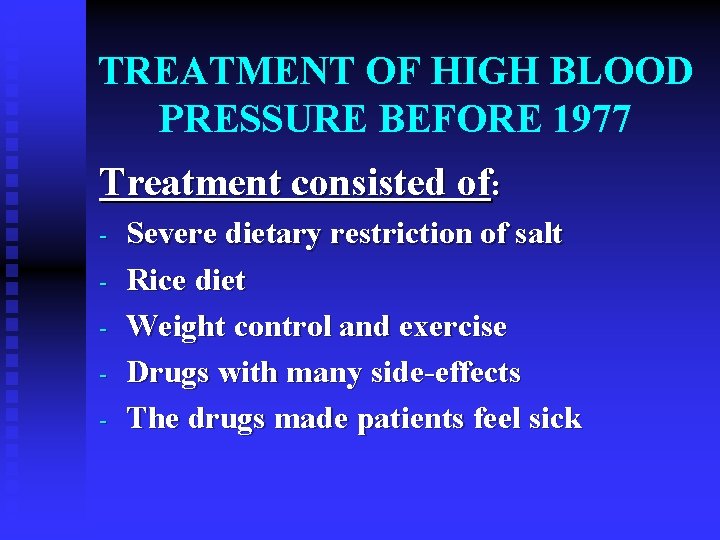 TREATMENT OF HIGH BLOOD PRESSURE BEFORE 1977

Treatment consisted of:

- Severe dietary restriction of salt
- Rice diet
- Weight control and exercise
- Drugs with many side-effects
- The drugs made patients feel sick